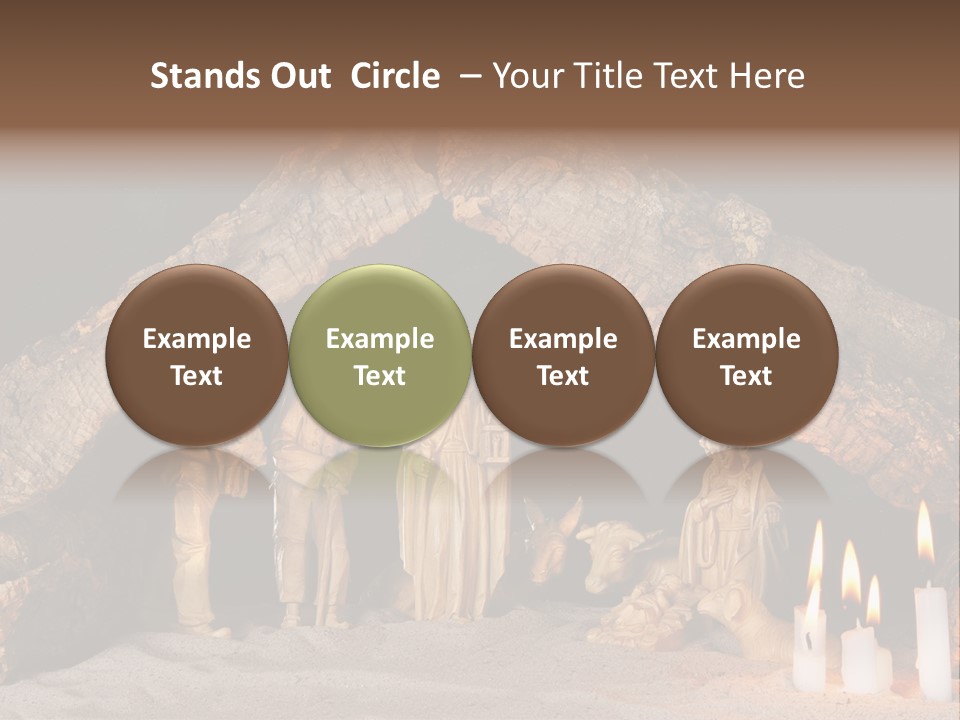 Stands Out Circle – Your Title Text Here

Example Text

Example Text

Example Text

Example Text